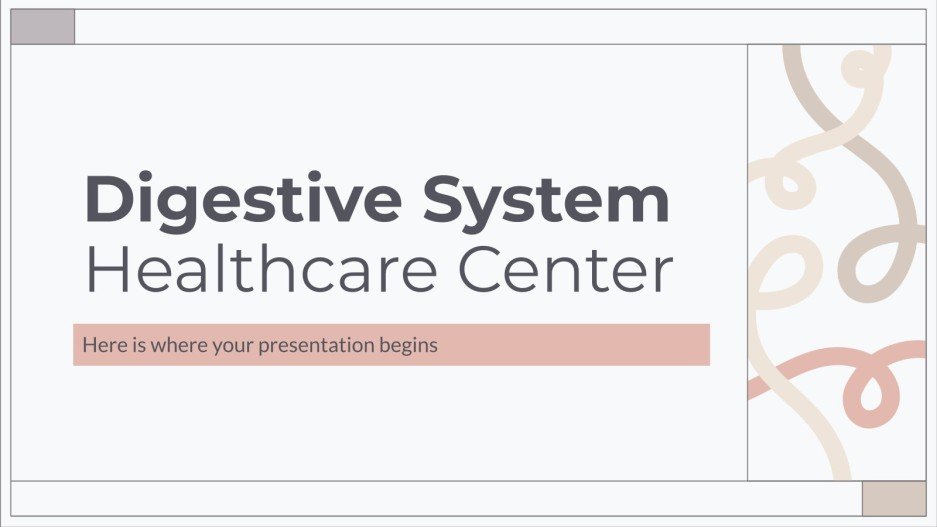 Digestive System
Healthcare Center

Here is where your presentation begins